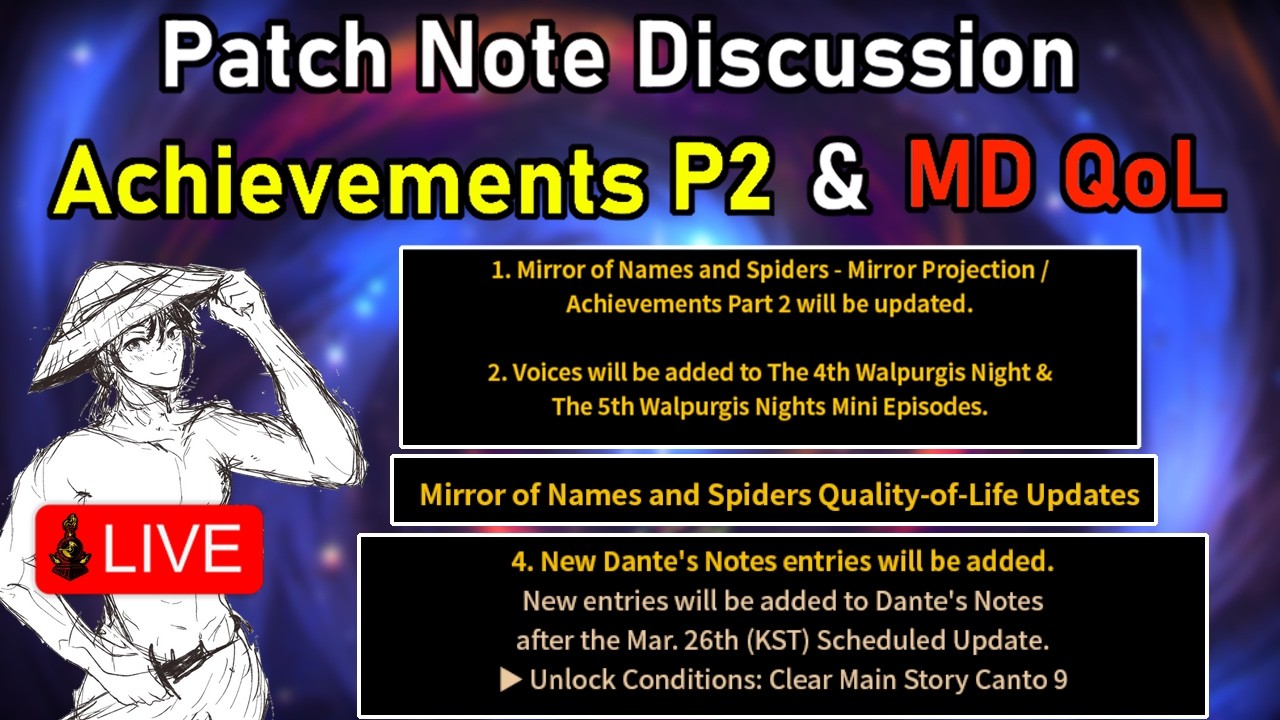 Patch Note Discussion

Achievements P2 & MD QoL

1. Mirror of Names and Spiders - Mirror Projection / Achievements Part 2 will be updated.

2. Voices will be added to The 4th Walpurgis Night & The 5th Walpurgis Nights Mini Episodes.

Mirror of Names and Spiders Quality-of-Life Updates

LIVE

4. New Dante's Notes entries will be added.
New entries will be added to Dante's Notes after the Mar. 26th (KST) Scheduled Update.
▶ Unlock Conditions: Clear Main Story Canto 9